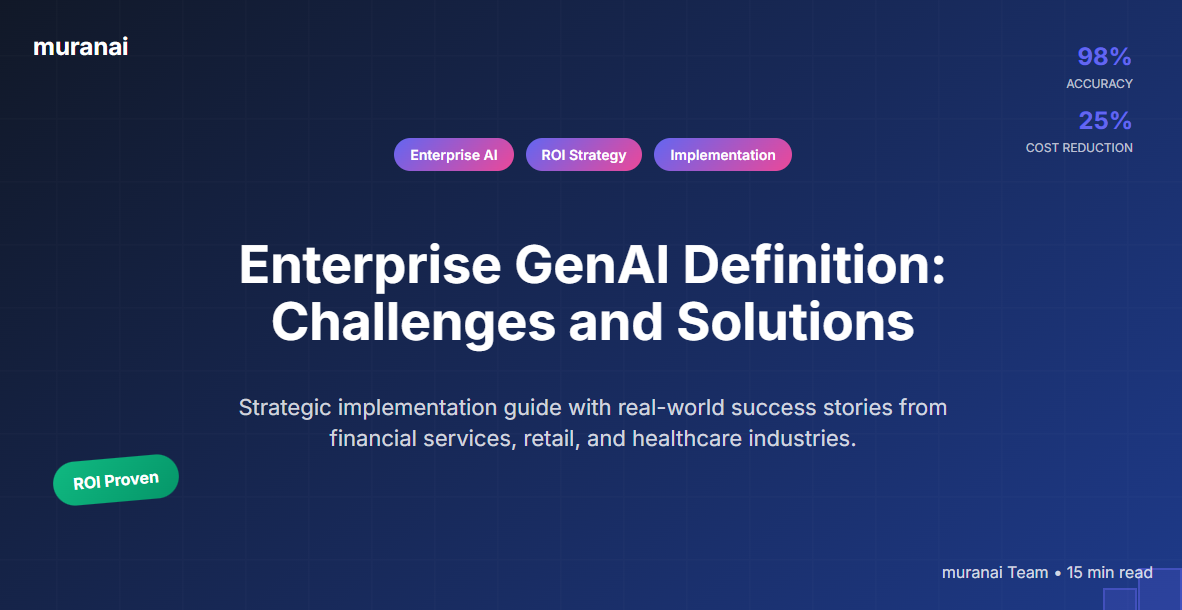 muranai

98%
ACCURACY

25%
COST REDUCTION

Enterprise AI ROI Strategy Implementation

Enterprise GenAI Definition: Challenges and Solutions

Strategic implementation guide with real-world success stories from financial services, retail, and healthcare industries.

ROI Proven

muranai Team • 15 min read